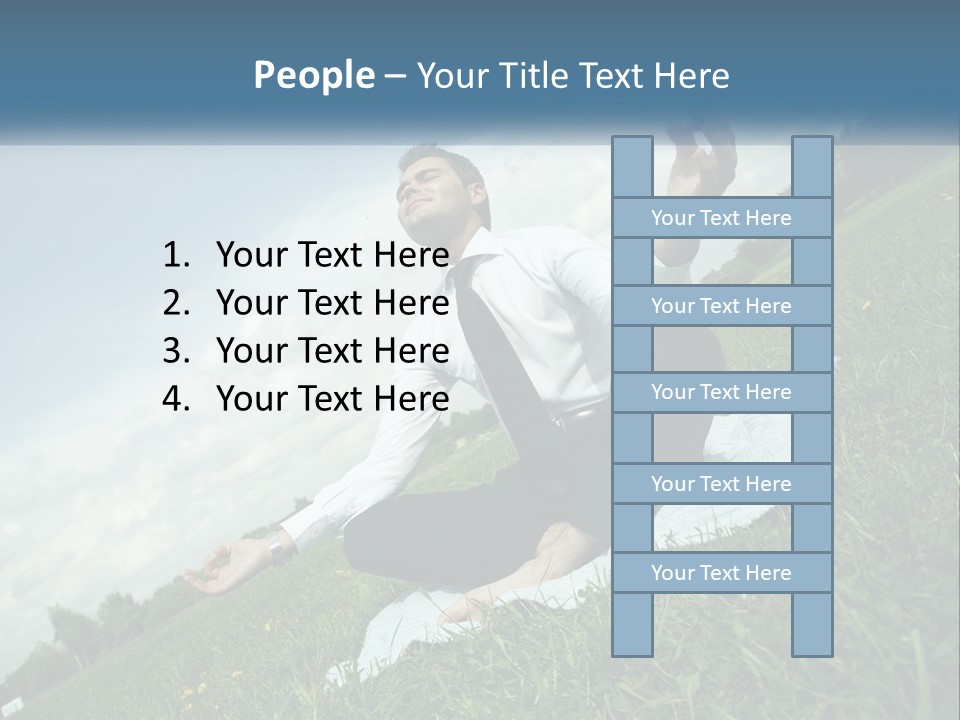 People – Your Title Text Here

1. Your Text Here
2. Your Text Here
3. Your Text Here
4. Your Text Here

Your Text Here
Your Text Here
Your Text Here
Your Text Here
Your Text Here